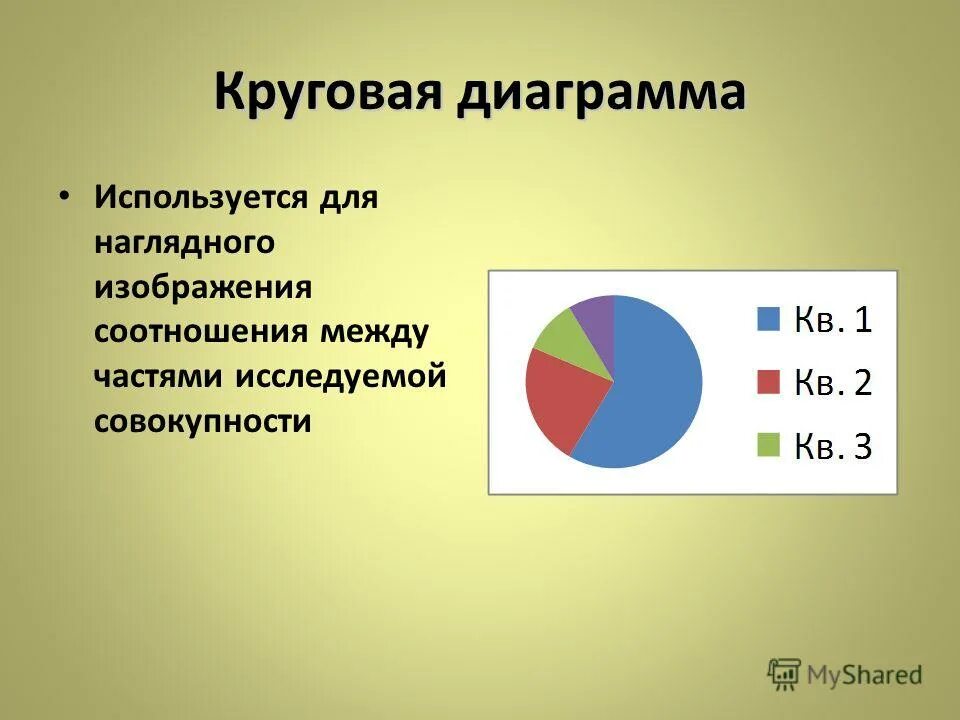 Круговая диаграмма

• Используется для наглядного изображения соотношения между частями исследуемой совокупности

Кв. 1
Кв. 2
Кв. 3

MyShared